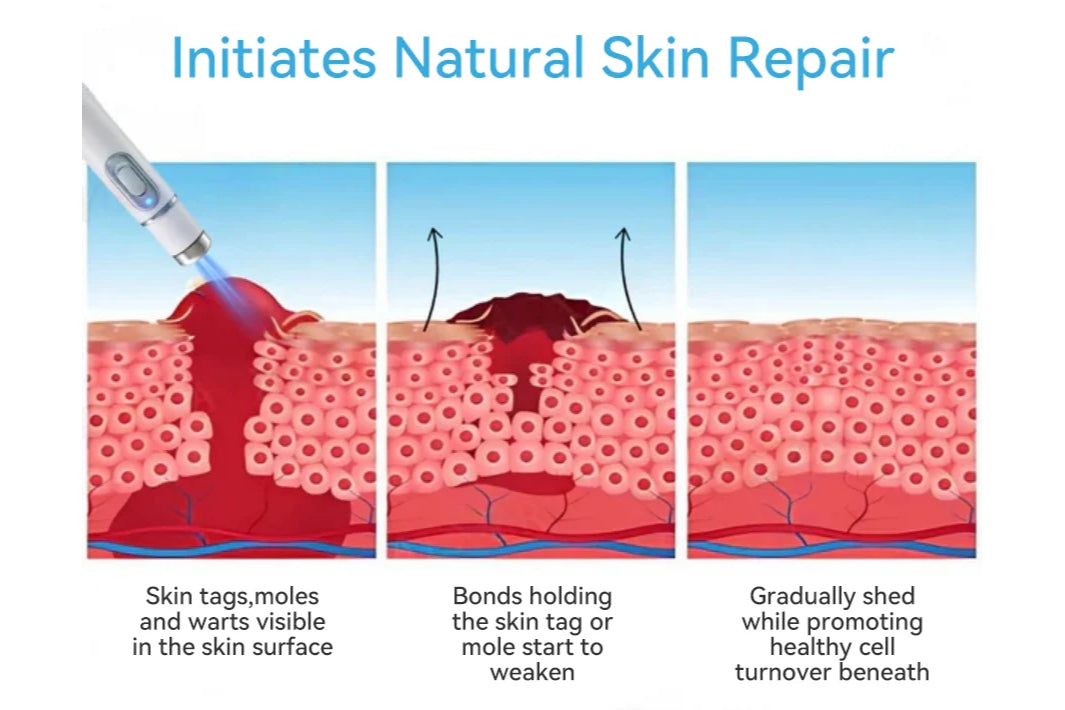 Initiates Natural Skin Repair

Skin tags,moles and warts visible in the skin surface

Bonds holding the skin tag or mole start to weaken

Gradually shed while promoting healthy cell turnover beneath